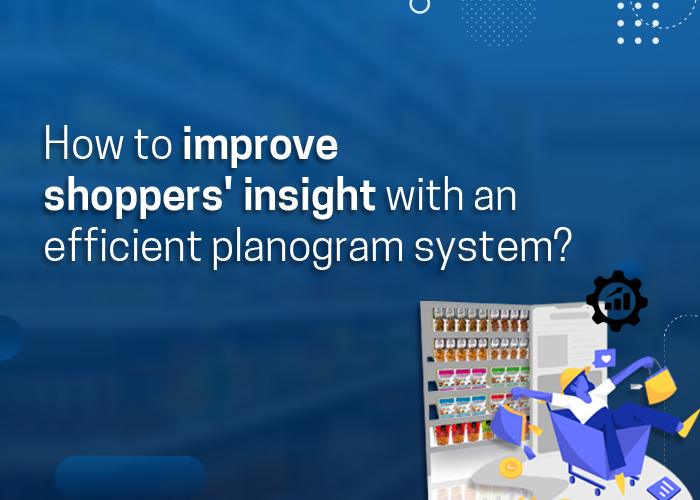 How to improve shoppers' insight with an efficient planogram system?